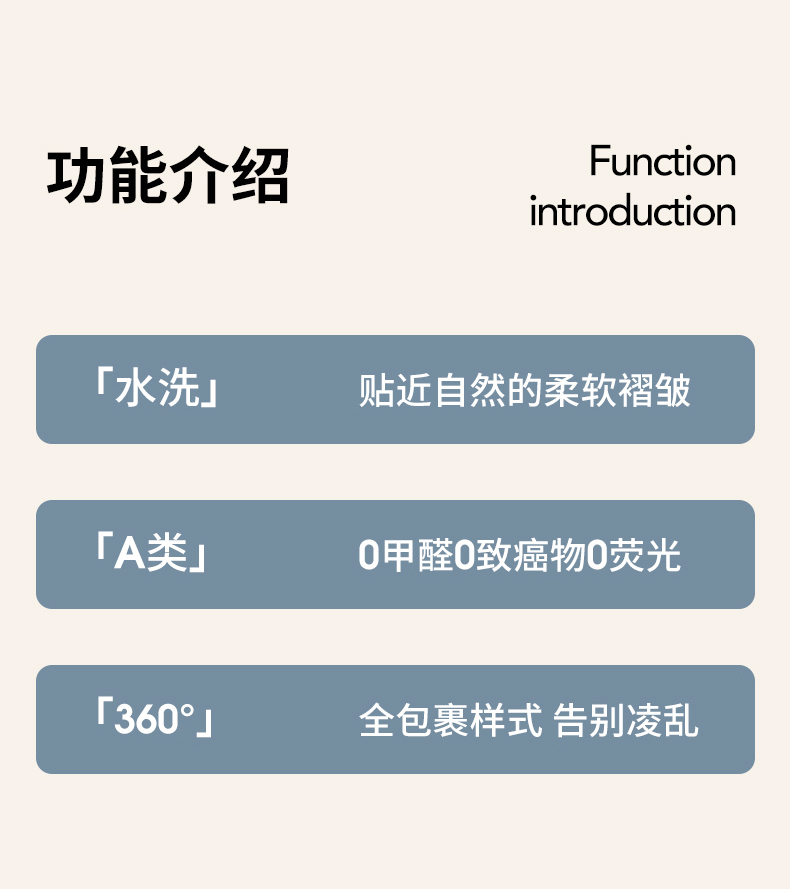 功能介绍

Function introduction

「水洗」 贴近自然的柔软褶皱

「A类」 0甲醛0致癌物0荧光

「360°」 全包裹样式 告别凌乱